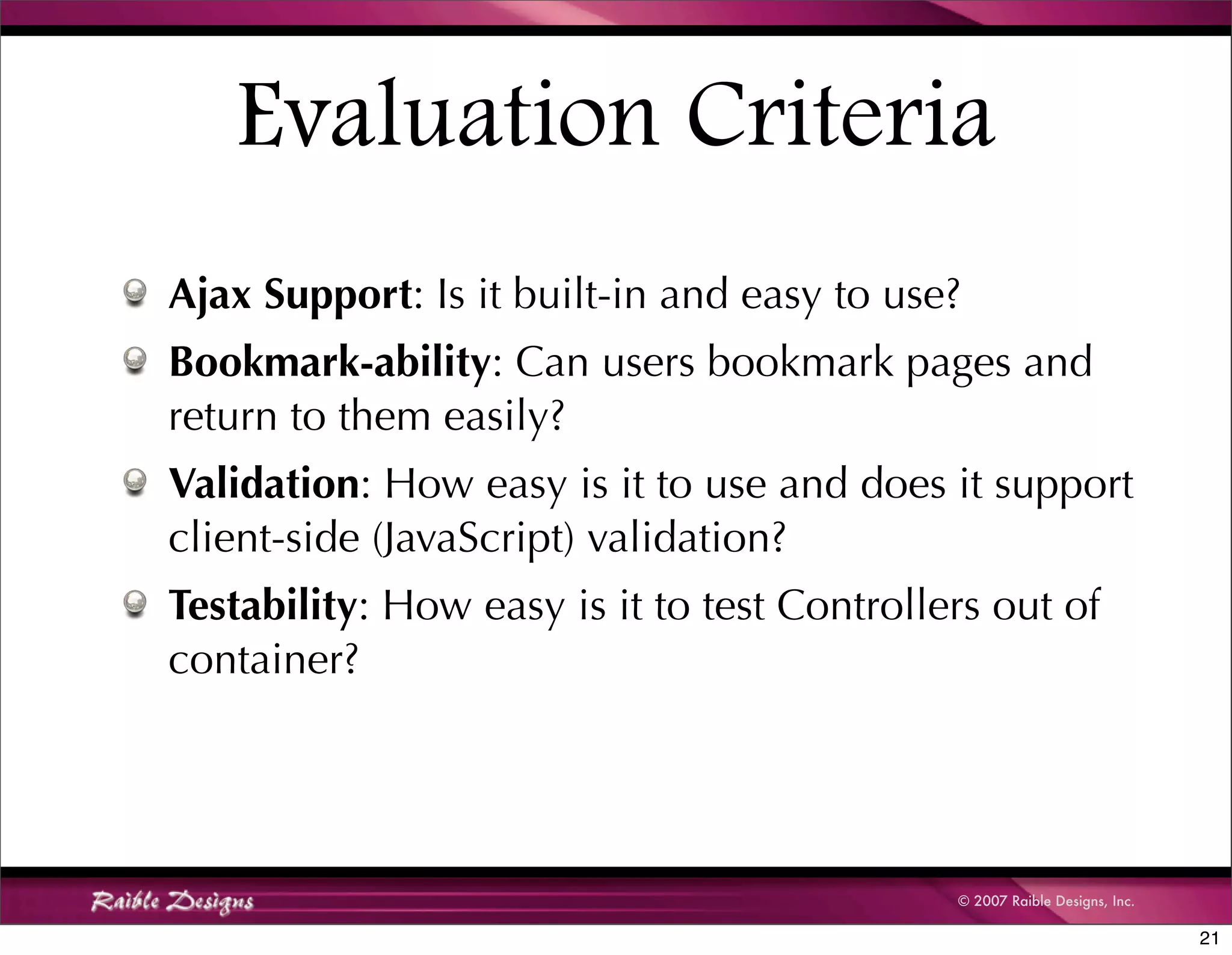 Evaluation Criteria

Ajax Support: Is it built-in and easy to use?

Bookmark-ability: Can users bookmark pages and return to them easily?

Validation: How easy is it to use and does it support client-side (JavaScript) validation?

Testability: How easy is it to test Controllers out of container?

Raible Designs

© 2007 Raible Designs, Inc.

21